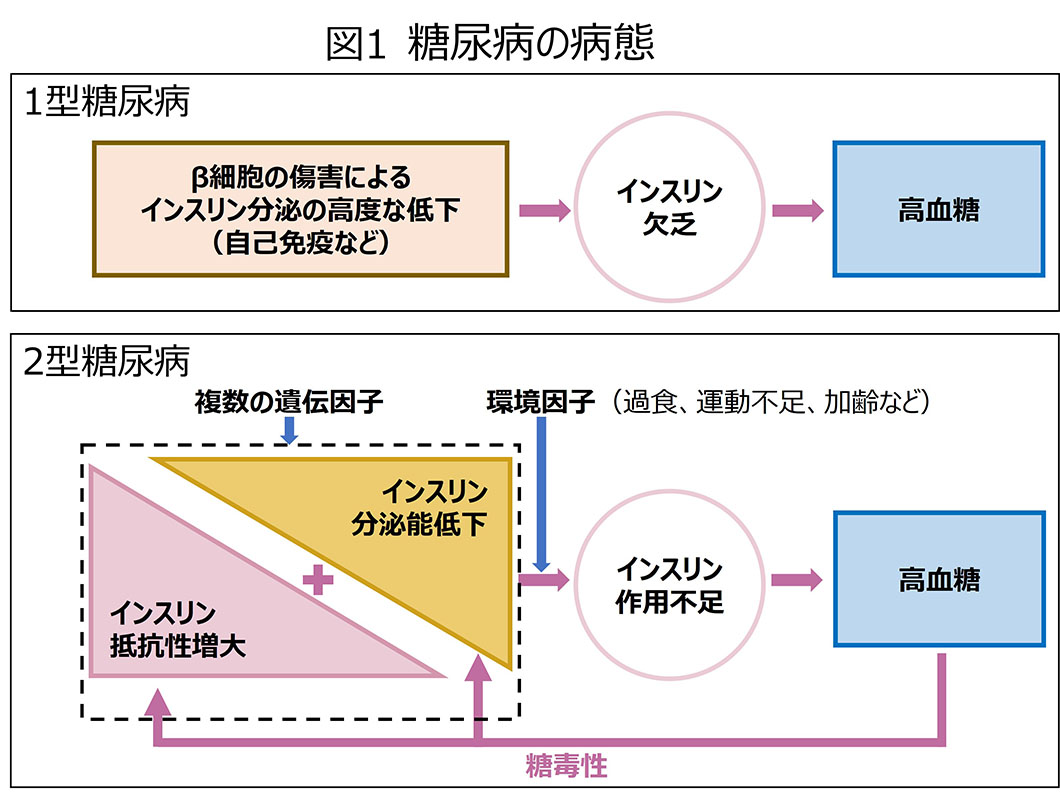 図1 糖尿病の病態

1型糖尿病

β細胞の傷害による
インスリン分泌の高度な低下
（自己免疫など）

インスリン
欠乏

高血糖

2型糖尿病

複数の遺伝因子

環境因子（過食、運動不足、加齢など）

インスリン
分泌能低下

+

インスリン
抵抗性増大

インスリン
作用不足

高血糖

糖毒性